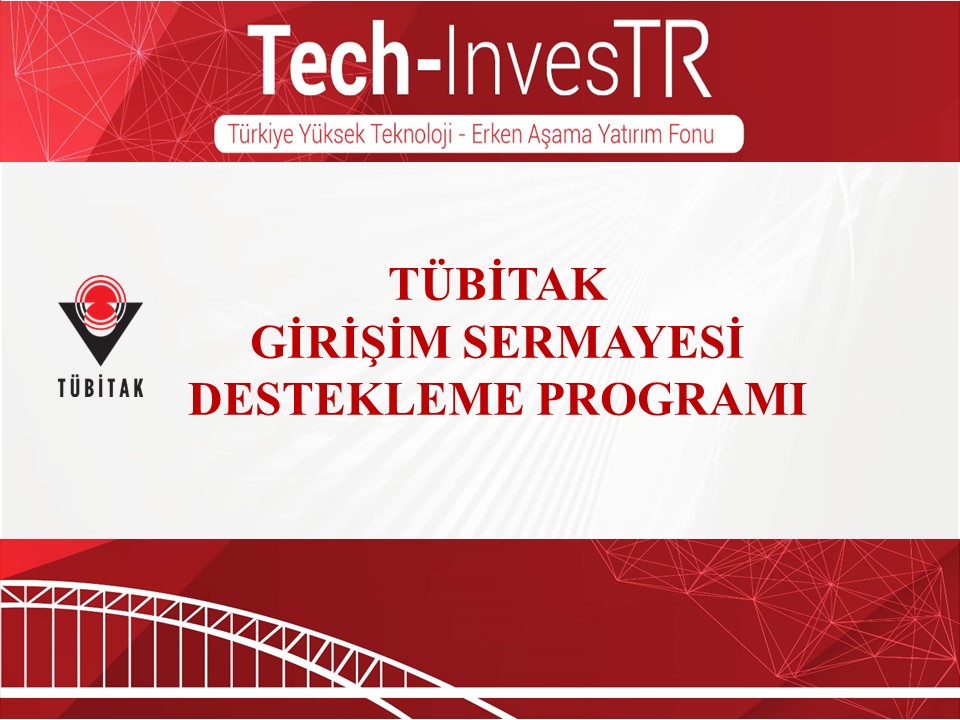 Tech-InvesTR

Türkiye Yüksek Teknoloji - Erken Aşama Yatırım Fonu

TÜBİTAK

TÜBİTAK
GİRİŞİM SERMAYESİ
DESTEKLEME PROGRAMI